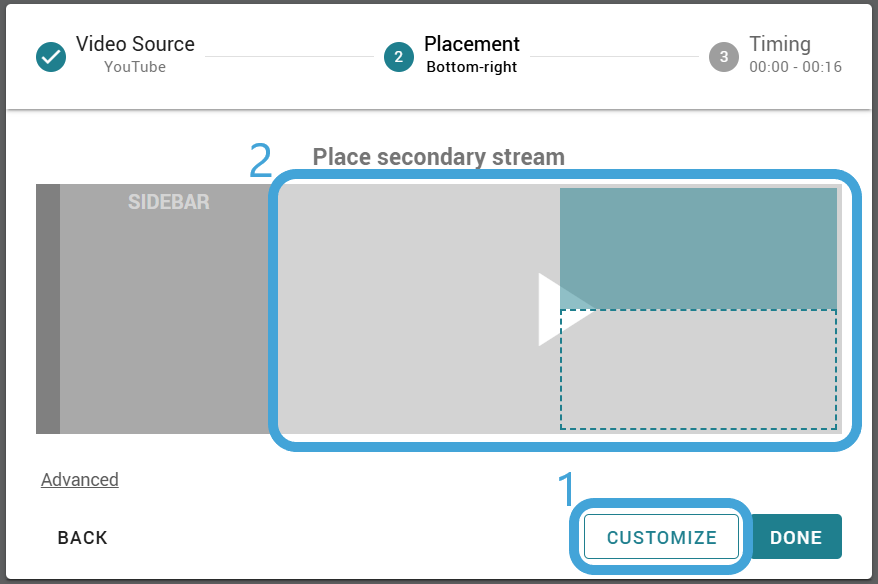 Video Source
YouTube

2 Placement
Bottom-right

3 Timing
00:00 - 00:16

2

Place secondary stream

SIDEBAR

Advanced

1

BACK

CUSTOMIZE

DONE